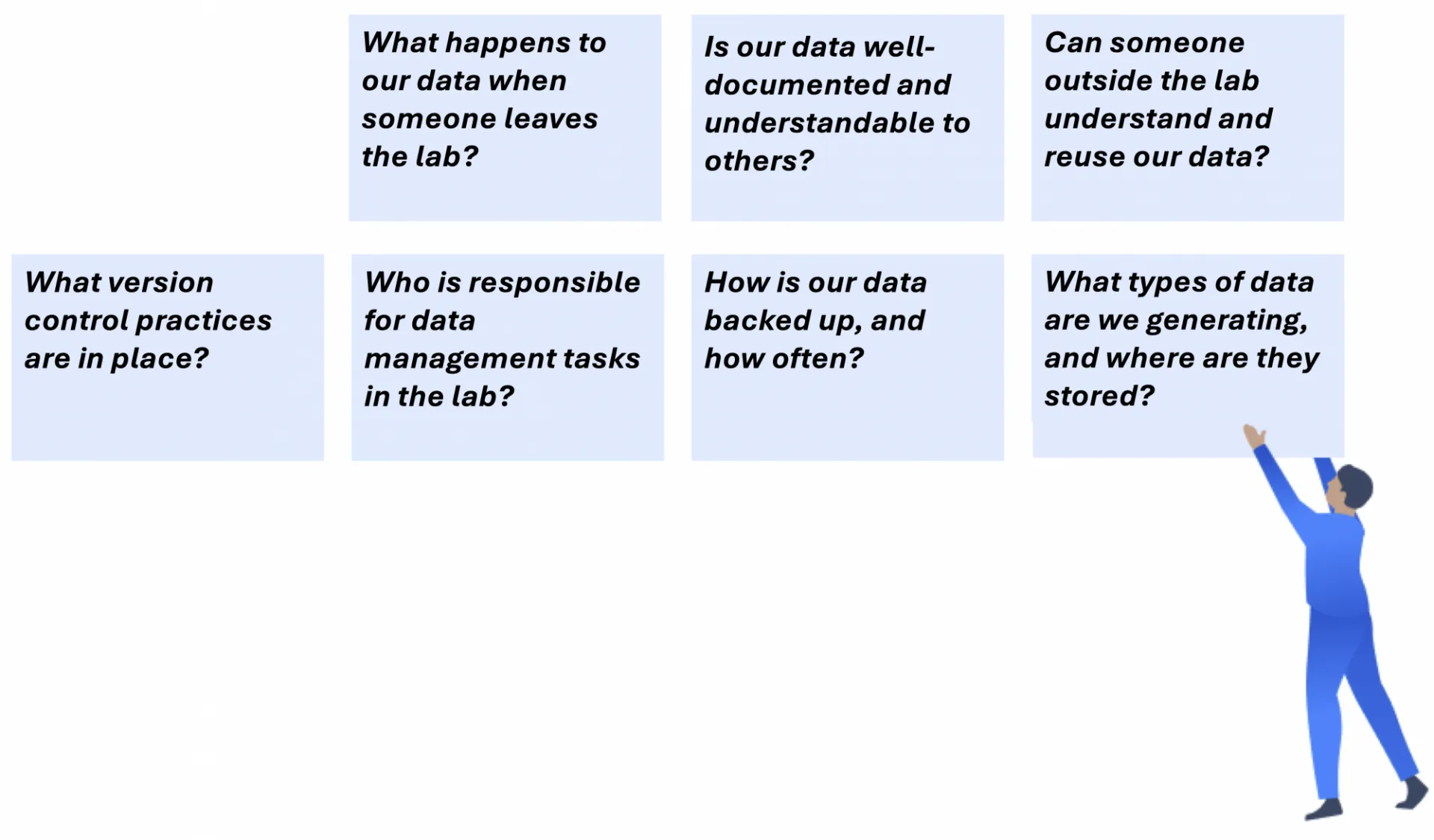 What happens to our data when someone leaves the lab?

Is our data well-documented and understandable to others?

Can someone outside the lab understand and reuse our data?

What version control practices are in place?

Who is responsible for data management tasks in the lab?

How is our data backed up, and how often?

What types of data are we generating, and where are they stored?